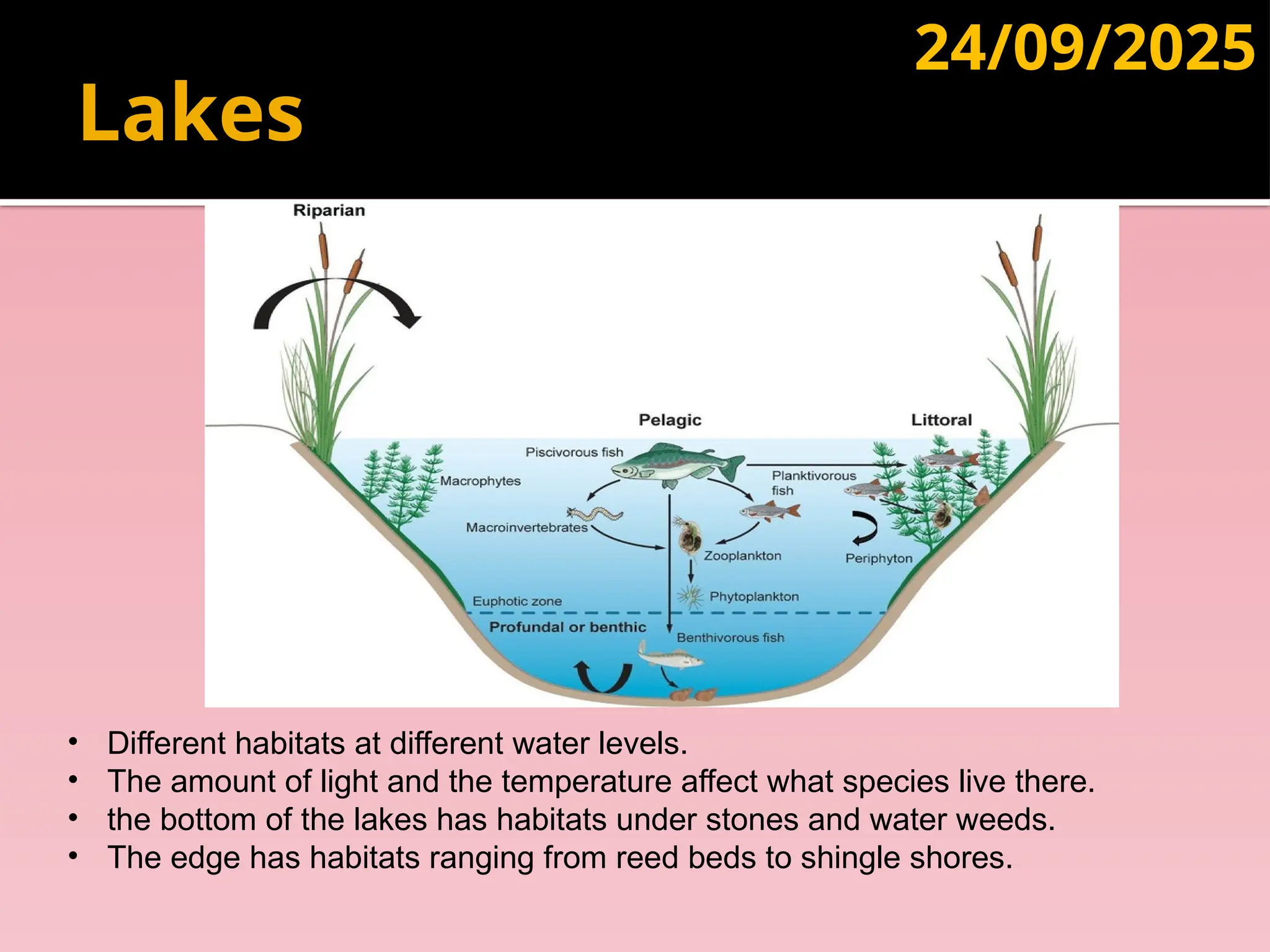 24/09/2025

Lakes

Riparian

Pelagic

Littoral

Piscivorous fish

Macrophytes

Planktivorous fish

Macroinvertebrates

Zooplankton

Periphyton

Phytoplankton

Euphotic zone

Profundal or benthic

Benthivorous fish

• Different habitats at different water levels.
• The amount of light and the temperature affect what species live there.
• the bottom of the lakes has habitats under stones and water weeds.
• The edge has habitats ranging from reed beds to shingle shores.